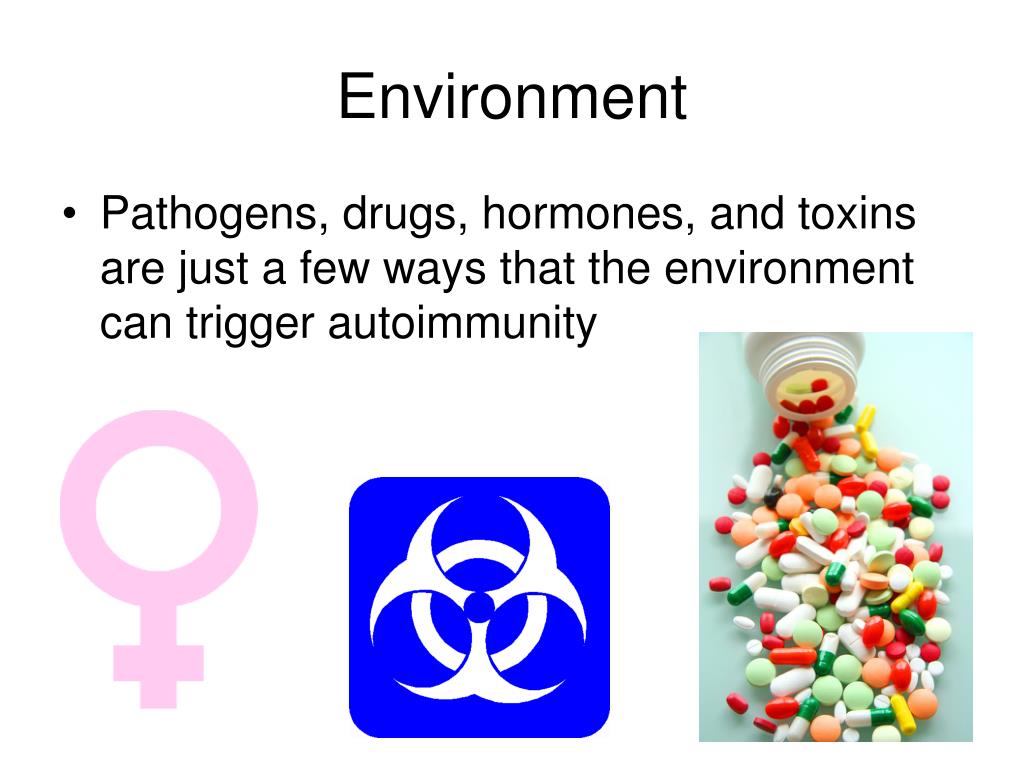 Environment

• Pathogens, drugs, hormones, and toxins are just a few ways that the environment can trigger autoimmunity